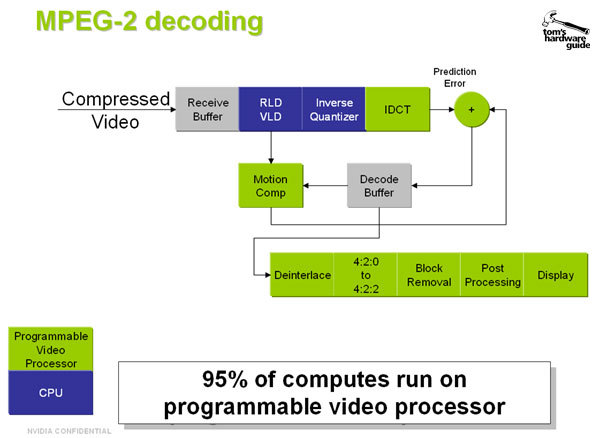 MPEG-2 decoding

tom's hardware guide

Compressed Video

Receive Buffer

RLD VLD

Inverse Quantizer

IDCT

Prediction Error

+

Motion Comp

Decode Buffer

Deinterlace

4:2:0 to 4:2:2

Block Removal

Post Processing

Display

Programmable Video Processor

CPU

95% of computes run on programmable video processor

NVIDIA CONFIDENTIAL